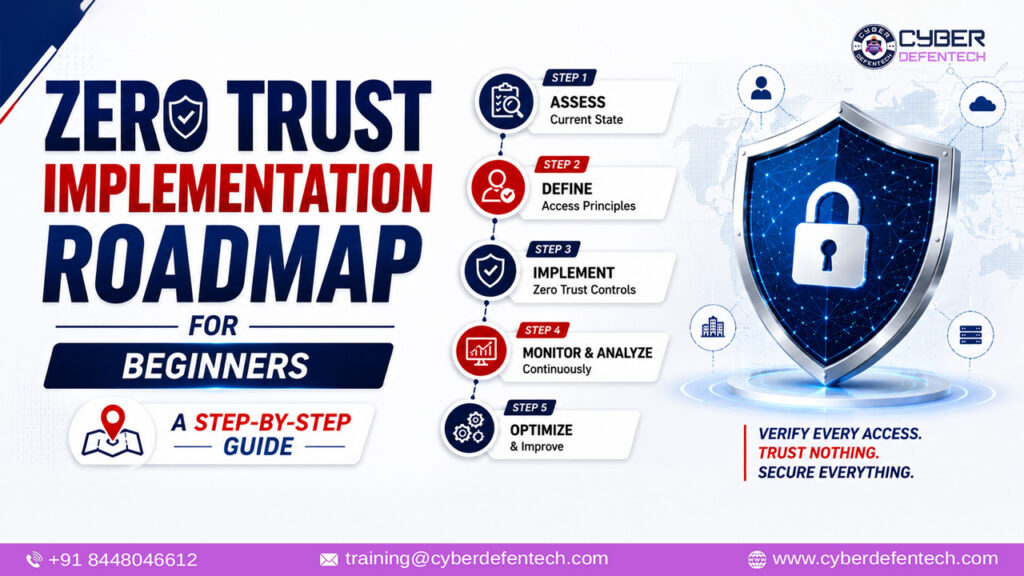 CYBER DEFENTECH

ZERO TRUST IMPLEMENTATION ROADMAP

FOR

BEGINNERS

A STEP-BY-STEP GUIDE

STEP 1
ASSESS
Current State

STEP 2
DEFINE
Access Principles

STEP 3
IMPLEMENT
Zero Trust Controls

STEP 4
MONITOR & ANALYZE
Continuously

STEP 5
OPTIMIZE
& Improve

VERIFY EVERY ACCESS.
TRUST NOTHING.
SECURE EVERYTHING.

+91 8448046612

training@cyberdefentech.com

www.cyberdefentech.com